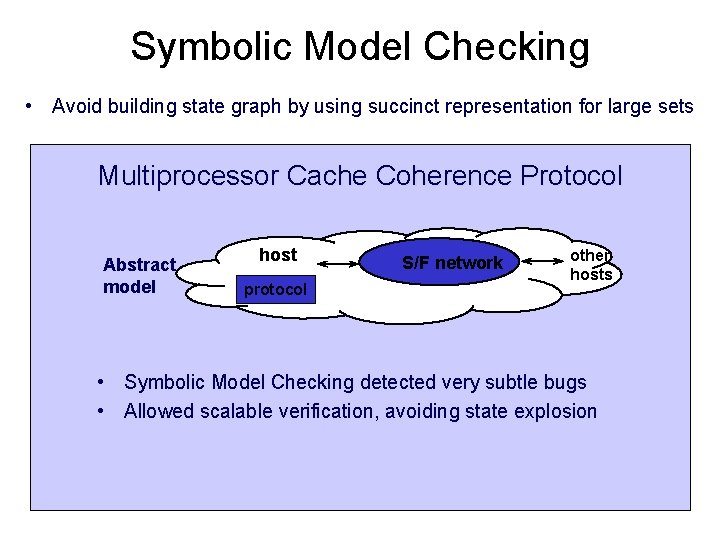 Symbolic Model Checking

• Avoid building state graph by using succinct representation for large sets

Multiprocessor Cache Coherence Protocol

Abstract model

host

protocol

S/F network

other hosts

• Symbolic Model Checking detected very subtle bugs
• Allowed scalable verification, avoiding state explosion